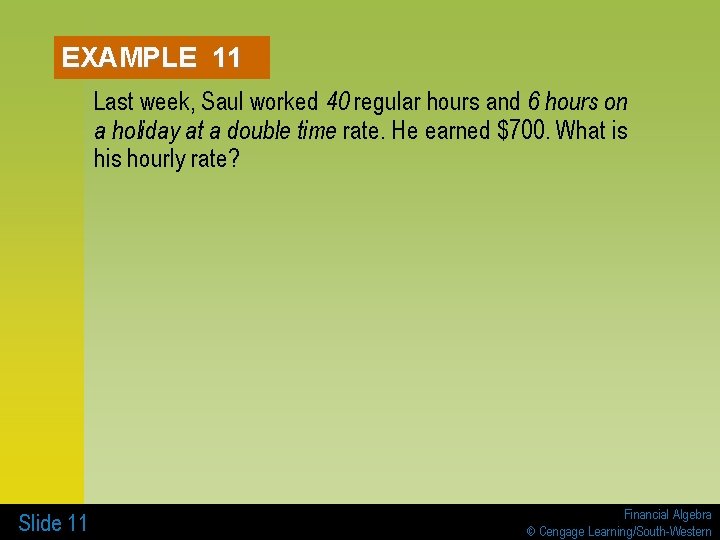 EXAMPLE 11

Last week, Saul worked 40 regular hours and 6 hours on a holiday at a double time rate. He earned \$700. What is his hourly rate?

Slide 11

Financial Algebra
© Cengage Learning/South-Western